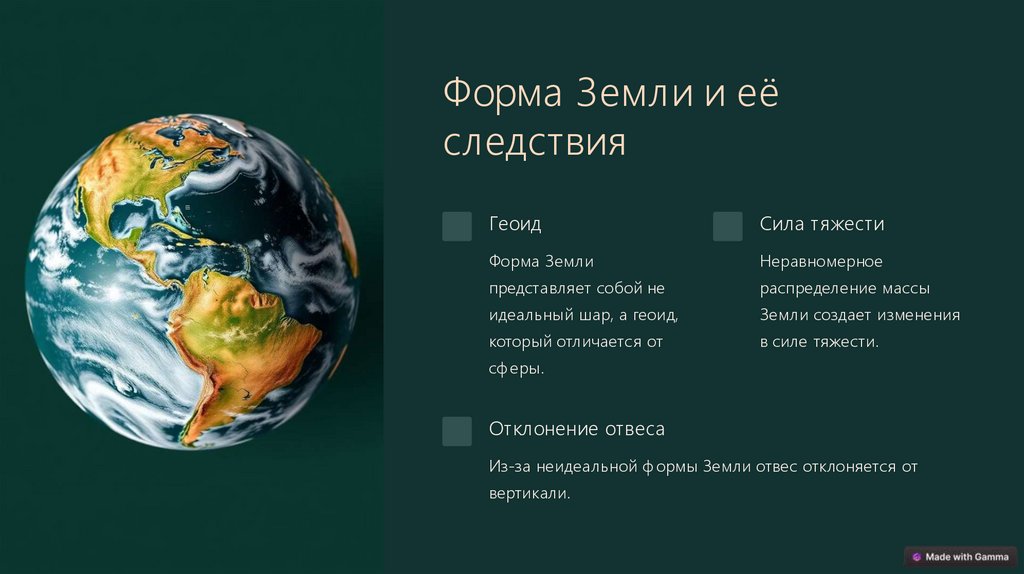 Форма Земли и её следствия

Геоид

Форма Земли представляет собой не идеальный шар, а геоид, который отличается от сферы.

Сила тяжести

Неравномерное распределение массы Земли создает изменения в силе тяжести.

Отклонение отвеса

Из-за неидеальной формы Земли отвес отклоняется от вертикали.

Made with Gamma